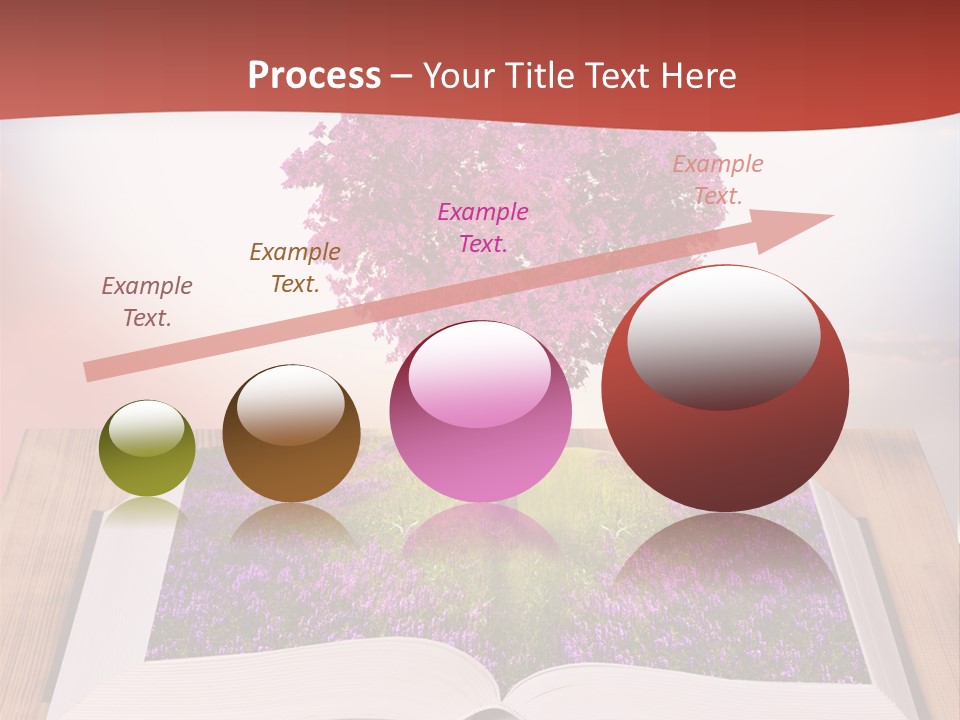 Process – Your Title Text Here

Example Text.

Example Text.

Example Text.

Example Text.